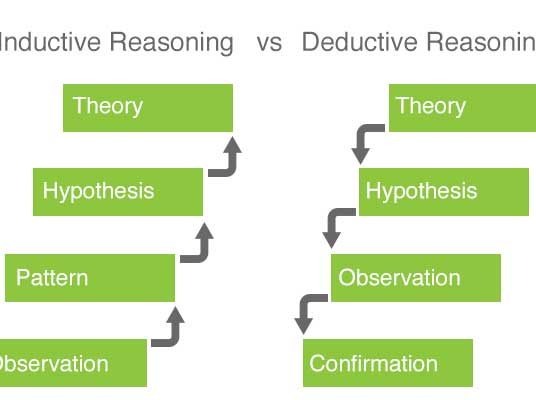 Inductive Reasoning vs Deductive Reasonin

Theory

Hypothesis

Pattern

Observation

Theory

Hypothesis

Observation

Confirmation